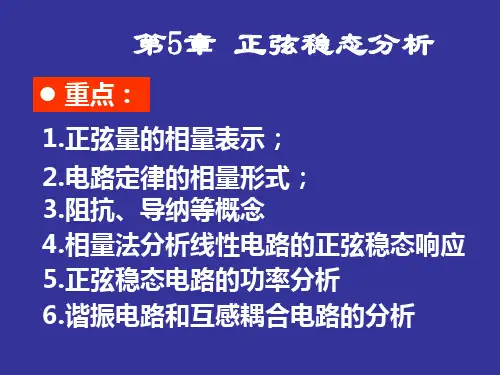 第5章 正弦稳态分析

● 重点：

1.正弦量的相量表示；

2.电路定律的相量形式；

3.阻抗、导纳等概念

4.相量法分析线性电路的正弦稳态响应

5.正弦稳态电路的功率分析

6.谐振电路和互感耦合电路的分析